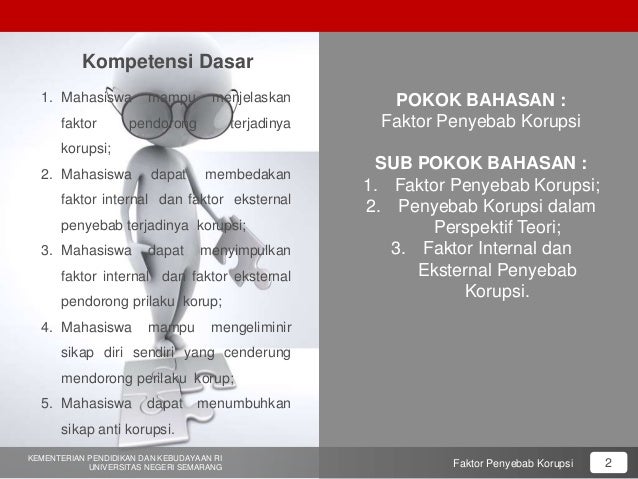 Kompetensi Dasar

1. Mahasiswa mampu menjelaskan faktor pendorong terjadinya korupsi;
2. Mahasiswa dapat membedakan faktor internal dan faktor eksternal penyebab terjadinya korupsi;
3. Mahasiswa dapat menyimpulkan faktor internal dan faktor eksternal pendorong prilaku korup;
4. Mahasiswa mampu mengeliminir sikap diri sendiri yang cenderung mendorong perilaku korup;
5. Mahasiswa dapat menumbuhkan sikap anti korupsi.

POKOK BAHASAN :
Faktor Penyebab Korupsi

SUB POKOK BAHASAN :
1. Faktor Penyebab Korupsi;
2. Penyebab Korupsi dalam Perspektif Teori;
3. Faktor Internal dan Eksternal Penyebab Korupsi.

KEMENTERIAN PENDIDIKAN DAN KEBUDAYAAN RI
UNIVERSITAS NEGERI SEMARANG

Faktor Penyebab Korupsi 2